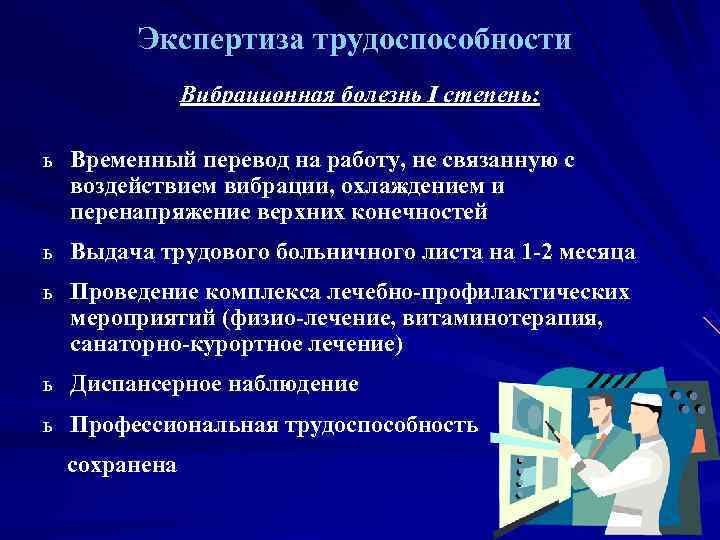 Экспертиза трудоспособности

Вибрационная болезнь I степень:

ь Временный перевод на работу, не связанную с воздействием вибрации, охлаждением и перенапряжение верхних конечностей

ь Выдача трудового больничного листа на 1-2 месяца

ь Проведение комплекса лечебно-профилактических мероприятий (физио-лечение, витаминотерапия, санаторно-курортное лечение)

ь Диспансерное наблюдение

ь Профессиональная трудоспособность сохранена